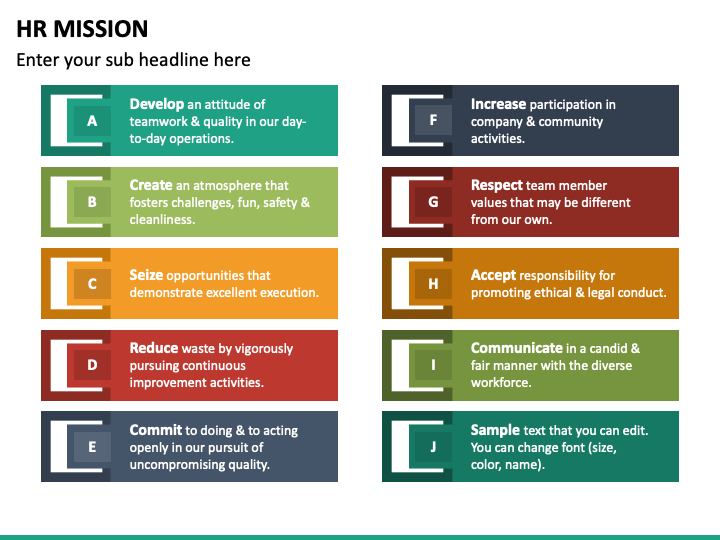 HR MISSION

Enter your sub headline here

A

Develop an attitude of teamwork & quality in our day-to-day operations.

B

Create an atmosphere that fosters challenges, fun, safety & cleanliness.

C

Seize opportunities that demonstrate excellent execution.

D

Reduce waste by vigorously pursuing continuous improvement activities.

E

Commit to doing & to acting openly in our pursuit of uncompromising quality.

F

Increase participation in company & community activities.

G

Respect team member values that may be different from our own.

H

Accept responsibility for promoting ethical & legal conduct.

I

Communicate in a candid & fair manner with the diverse workforce.

J

Sample text that you can edit. You can change font (size, color, name).